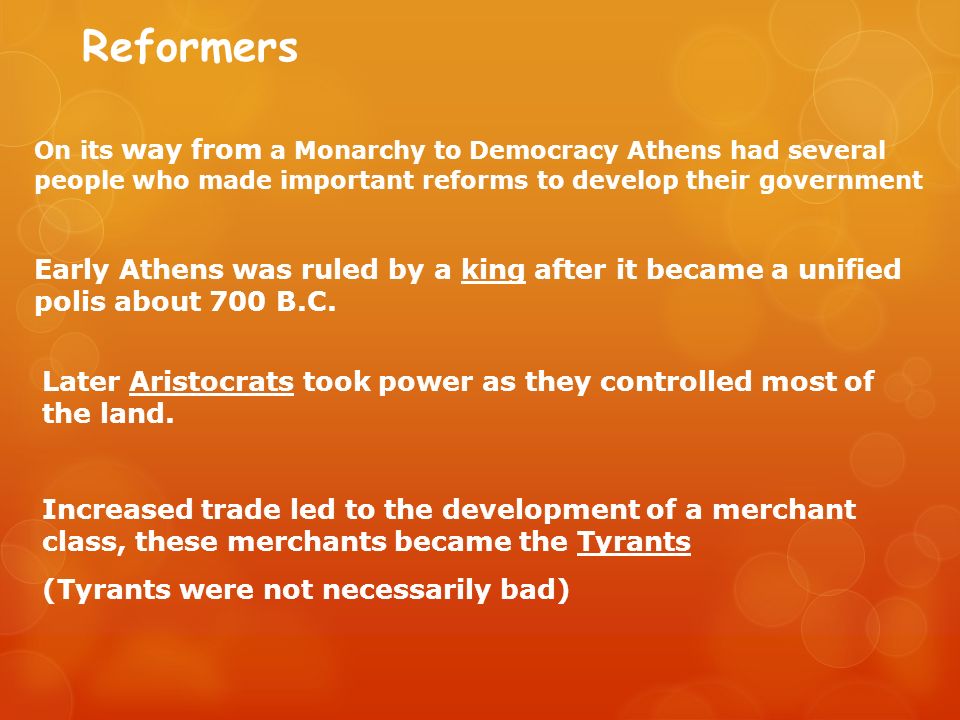 Reformers

On its way from a Monarchy to Democracy Athens had several people who made important reforms to develop their government

Early Athens was ruled by a king after it became a unified polis about 700 B.C.

Later Aristocrats took power as they controlled most of the land.

Increased trade led to the development of a merchant class, these merchants became the Tyrants

(Tyrants were not necessarily bad)